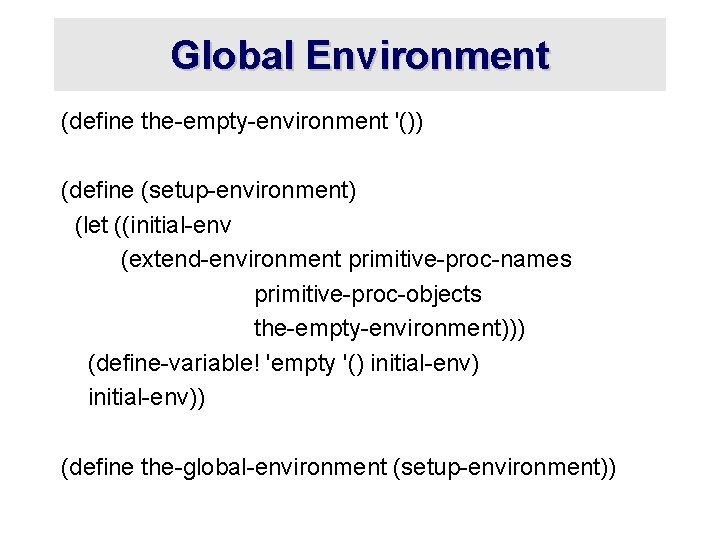 Global Environment

(define the-empty-environment '())

(define (setup-environment)
  (let ((initial-env
         (extend-environment primitive-proc-names
                             primitive-proc-objects
                             the-empty-environment)))
    (define-variable! 'empty '() initial-env)
    initial-env))

(define the-global-environment (setup-environment))